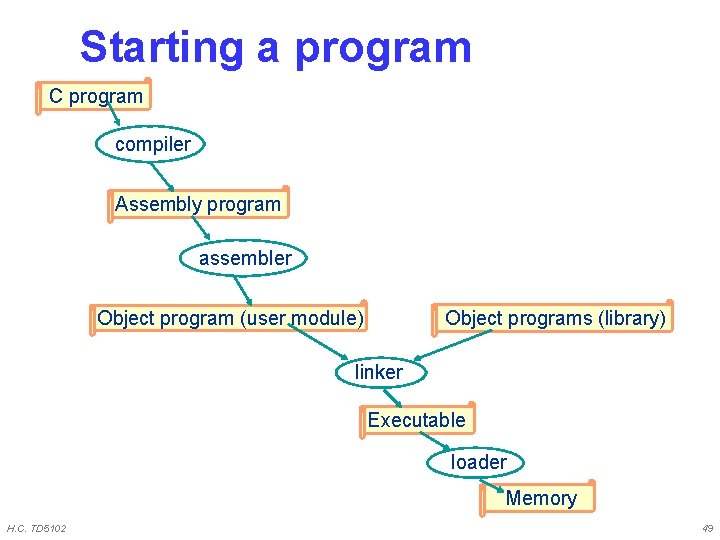 Starting a program

C program

compiler

Assembly program

assembler

Object program (user module)

Object programs (library)

linker

Executable

loader

Memory

H.C. TD5102

49